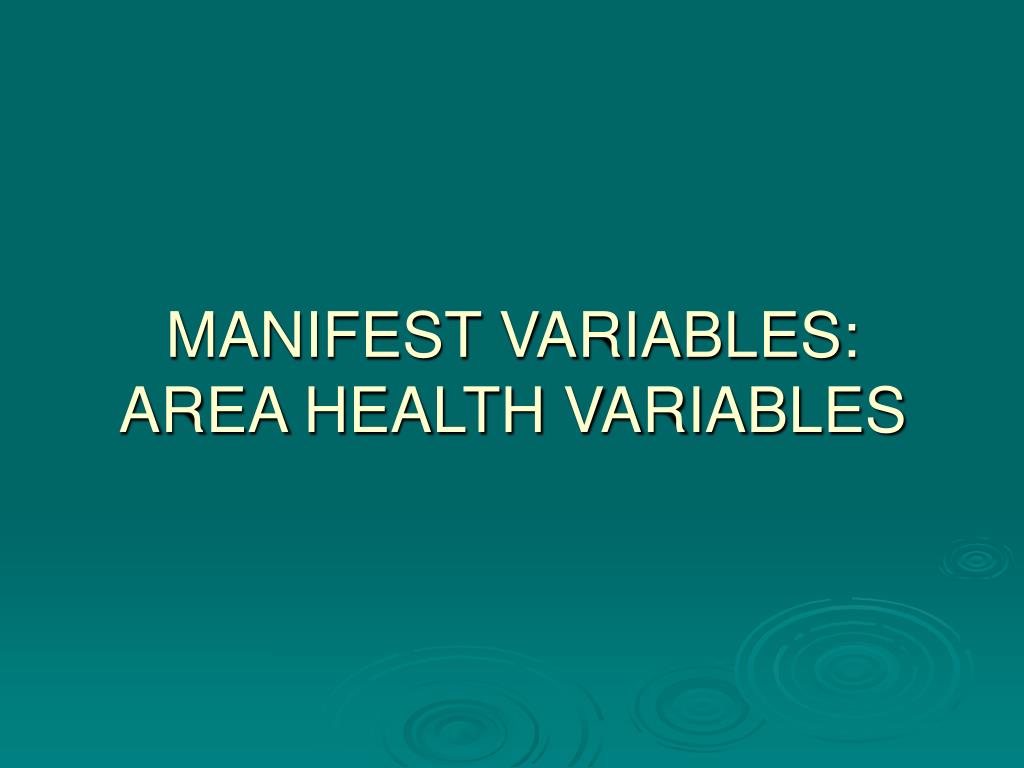 MANIFEST VARIABLES:
AREA HEALTH VARIABLES